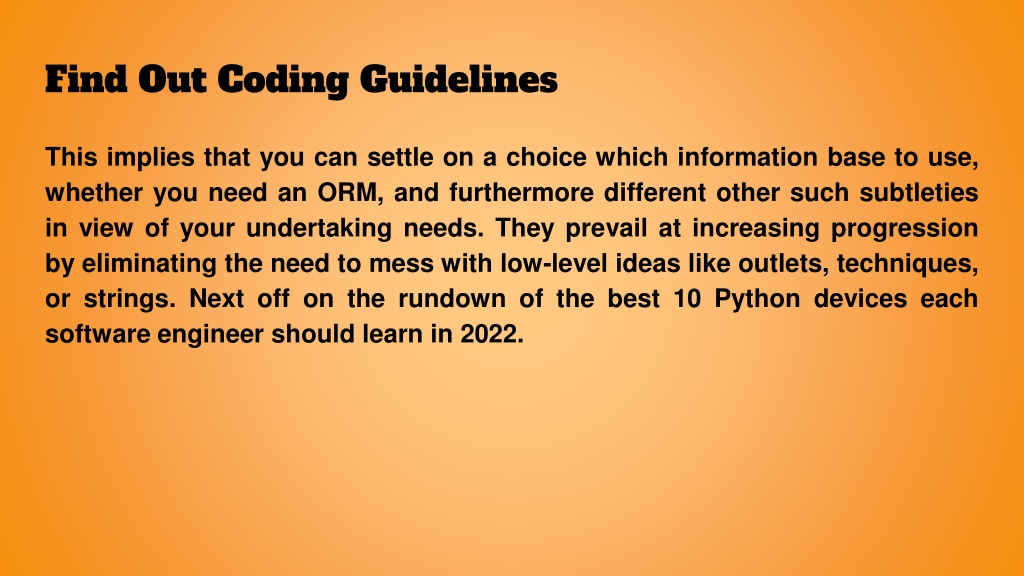 Find Out Coding Guidelines

This implies that you can settle on a choice which information base to use, whether you need an ORM, and furthermore different other such subtleties in view of your undertaking needs. They prevail at increasing progression by eliminating the need to mess with low-level ideas like outlets, techniques, or strings. Next off on the rundown of the best 10 Python devices each software engineer should learn in 2022.